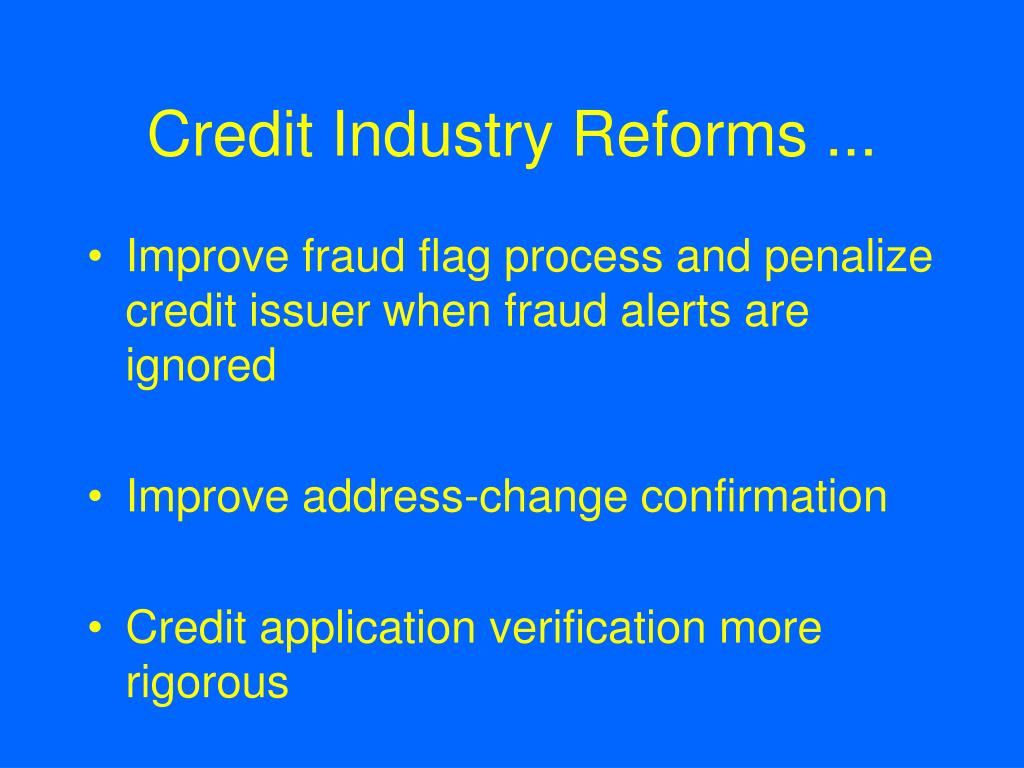 Credit Industry Reforms ...

• Improve fraud flag process and penalize credit issuer when fraud alerts are ignored

• Improve address-change confirmation

• Credit application verification more rigorous